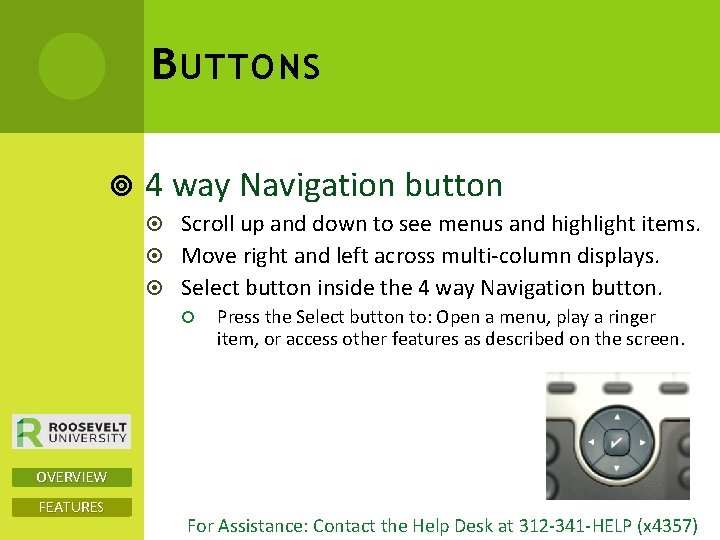 BUTTONS

4 way Navigation button

Scroll up and down to see menus and highlight items.

Move right and left across multi-column displays.

Select button inside the 4 way Navigation button.

Press the Select button to: Open a menu, play a ringer item, or access other features as described on the screen.

ROOSEVELT UNIVERSITY

OVERVIEW

FEATURES

For Assistance: Contact the Help Desk at 312-341-HELP (x4357)